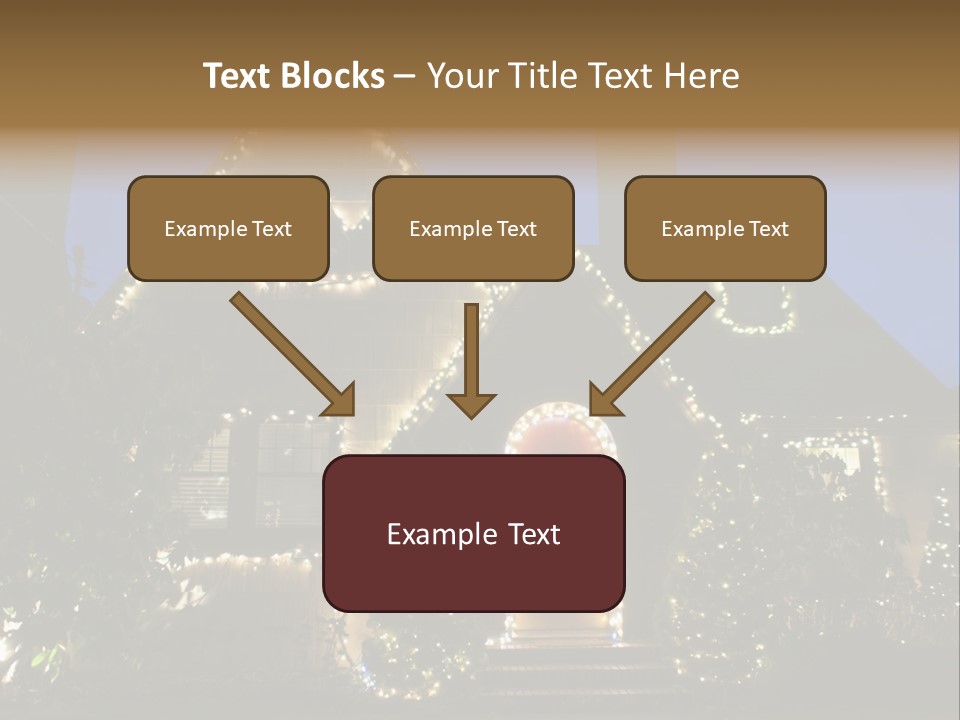 Text Blocks – Your Title Text Here

Example Text

Example Text

Example Text

Example Text